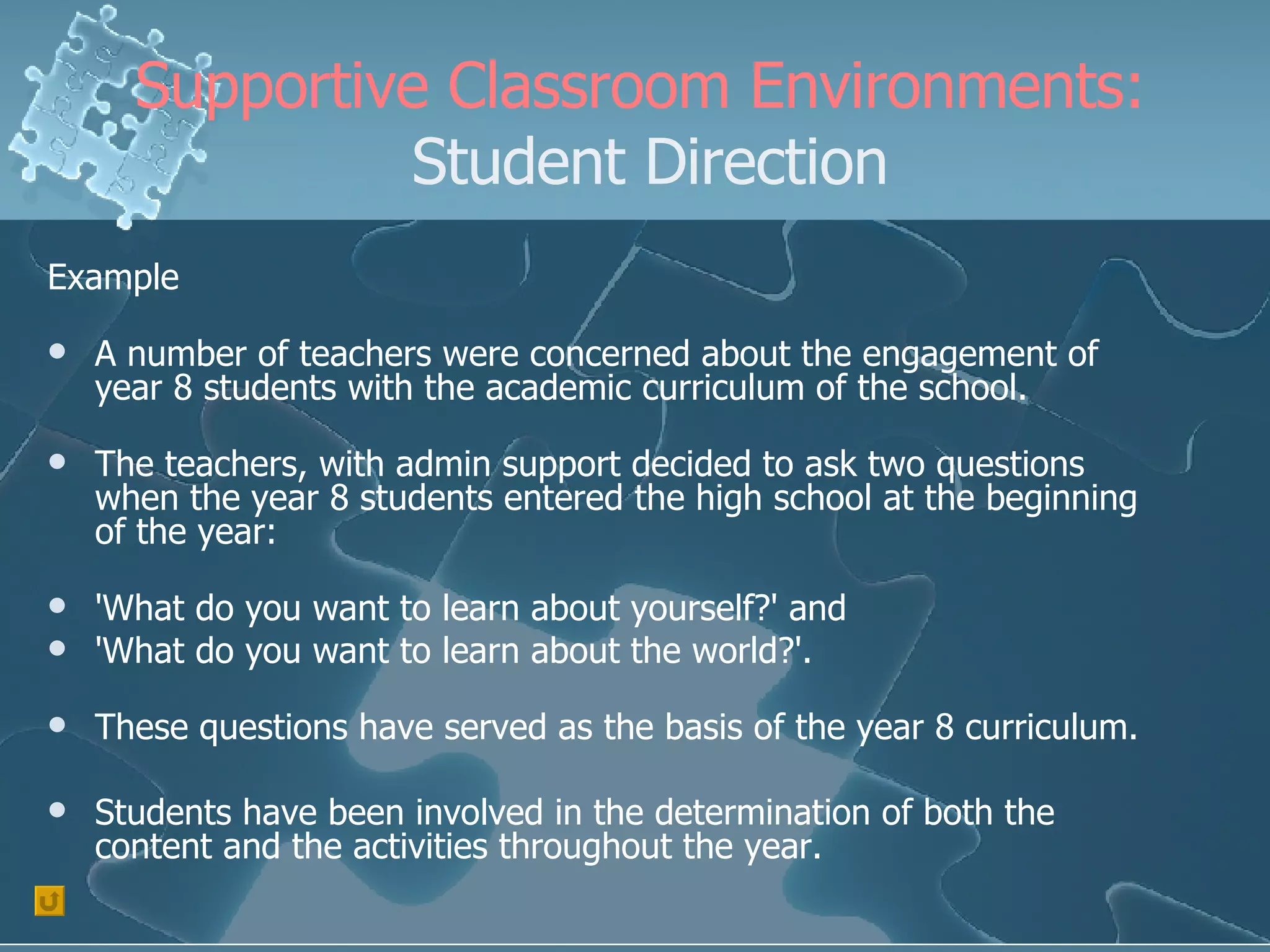 Supportive Classroom Environments:
Student Direction

Example

• A number of teachers were concerned about the engagement of year 8 students with the academic curriculum of the school.

• The teachers, with admin support decided to ask two questions when the year 8 students entered the high school at the beginning of the year:

• 'What do you want to learn about yourself?' and
• 'What do you want to learn about the world?'.

• These questions have served as the basis of the year 8 curriculum.

• Students have been involved in the determination of both the content and the activities throughout the year.